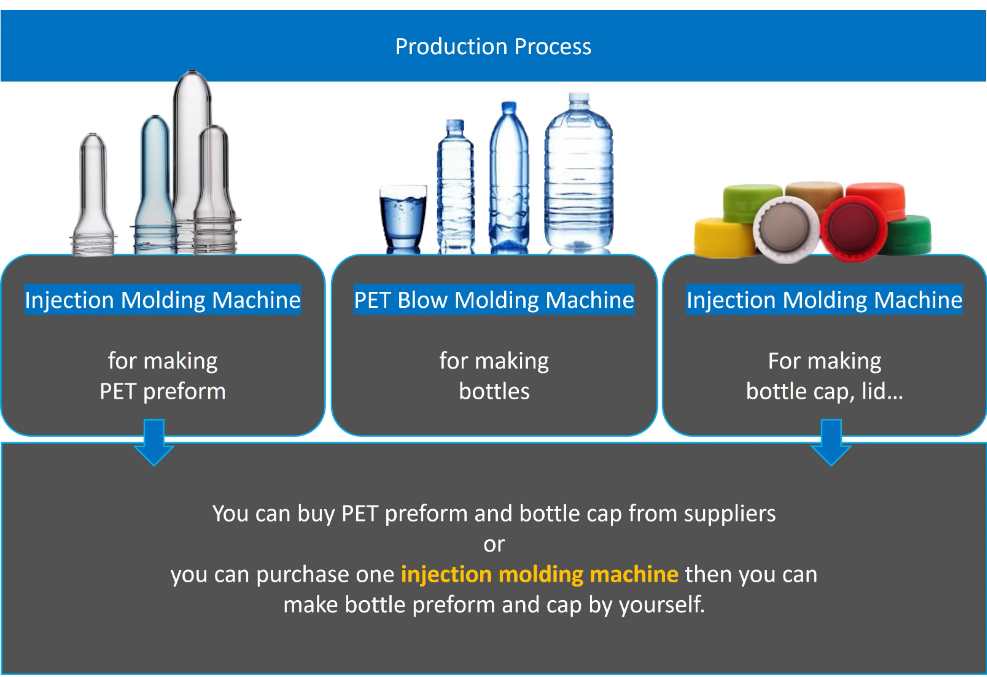 Production Process

Injection Molding Machine

for making
PET preform

PET Blow Molding Machine

for making
bottles

Injection Molding Machine

For making
bottle cap, lid…

You can buy PET preform and bottle cap from suppliers
or
you can purchase one injection molding machine then you can make bottle preform and cap by yourself.